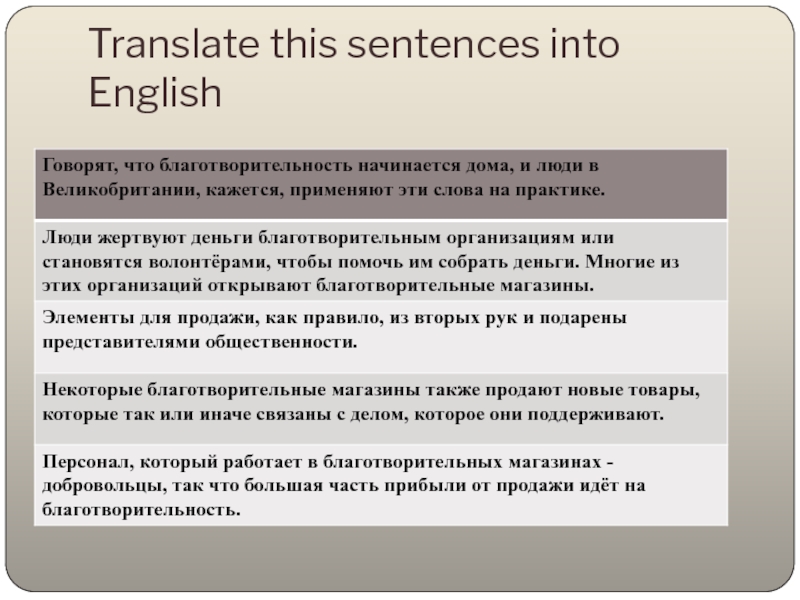 Translate this sentences into English

| Говорят, что благотворительность начинается дома, и люди в Великобритании, кажется, применяют эти слова на практике. |
|---|
| Люди жертвуют деньги благотворительным организациям или становятся волонтёрами, чтобы помочь им собрать деньги. Многие из этих организаций открывают благотворительные магазины. |
| Элементы для продажи, как правило, из вторых рук и подарены представителями общественности. |
| Некоторые благотворительные магазины также продают новые товары, которые так или иначе связаны с делом, которое они поддерживают. |
| Персонал, который работает в благотворительных магазинах - добровольцы, так что большая часть прибыли от продажи идёт на благотворительность. |